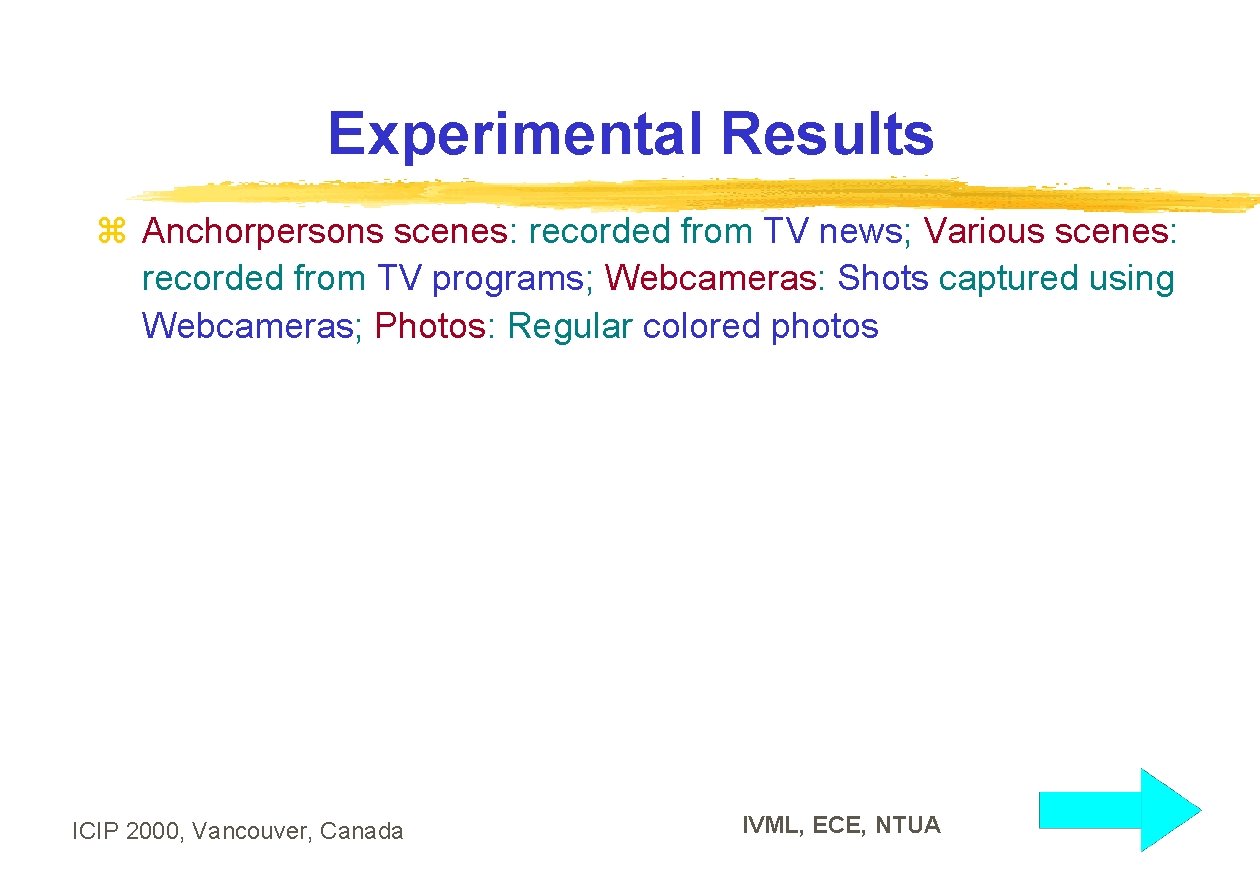 Experimental Results

⌘ Anchorpersons scenes: recorded from TV news; Various scenes: recorded from TV programs; Webcameras: Shots captured using Webcameras; Photos: Regular colored photos

ICIP 2000, Vancouver, Canada

IVML, ECE, NTUA